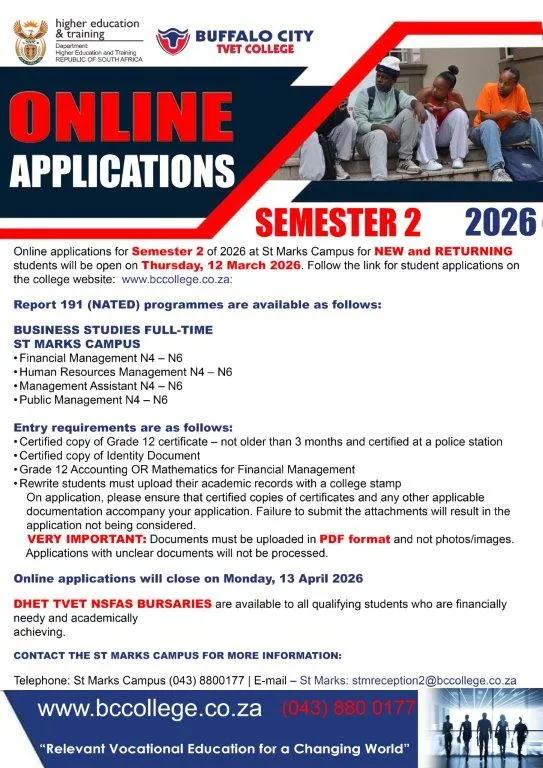 higher education & training
Department: Higher Education and Training REPUBLIC OF SOUTH AFRICA

BUFFALO CITY TVET COLLEGE

ONLINE APPLICATIONS

SEMESTER 2 2026

Online applications for Semester 2 of 2026 at St Marks Campus for NEW and RETURNING students will be open on Thursday, 12 March 2026. Follow the link for student applications on the college website: www.bccollege.co.za:

Report 191 (NATED) programmes are available as follows:

BUSINESS STUDIES FULL-TIME
ST MARKS CAMPUS
• Financial Management N4 – N6
• Human Resources Management N4 – N6
• Management Assistant N4 – N6
• Public Management N4 – N6

Entry requirements are as follows:
• Certified copy of Grade 12 certificate – not older than 3 months and certified at a police station
• Certified copy of Identity Document
• Grade 12 Accounting OR Mathematics for Financial Management
• Rewrite students must upload their academic records with a college stamp
On application, please ensure that certified copies of certificates and any other applicable documentation accompany your application. Failure to submit the attachments will result in the application not being considered.
VERY IMPORTANT: Documents must be uploaded in PDF format and not photos/images. Applications with unclear documents will not be processed.

Online applications will close on Monday, 13 April 2026

DHET TVET NSFAS BURSARIES are available to all qualifying students who are financially needy and academically achieving.

CONTACT THE ST MARKS CAMPUS FOR MORE INFORMATION:

Telephone: St Marks Campus (043) 8800177 | E-mail – St Marks: stmreception2@bccollege.co.za

www.bccollege.co.za (043) 880 0177

"Relevant Vocational Education for a Changing World"